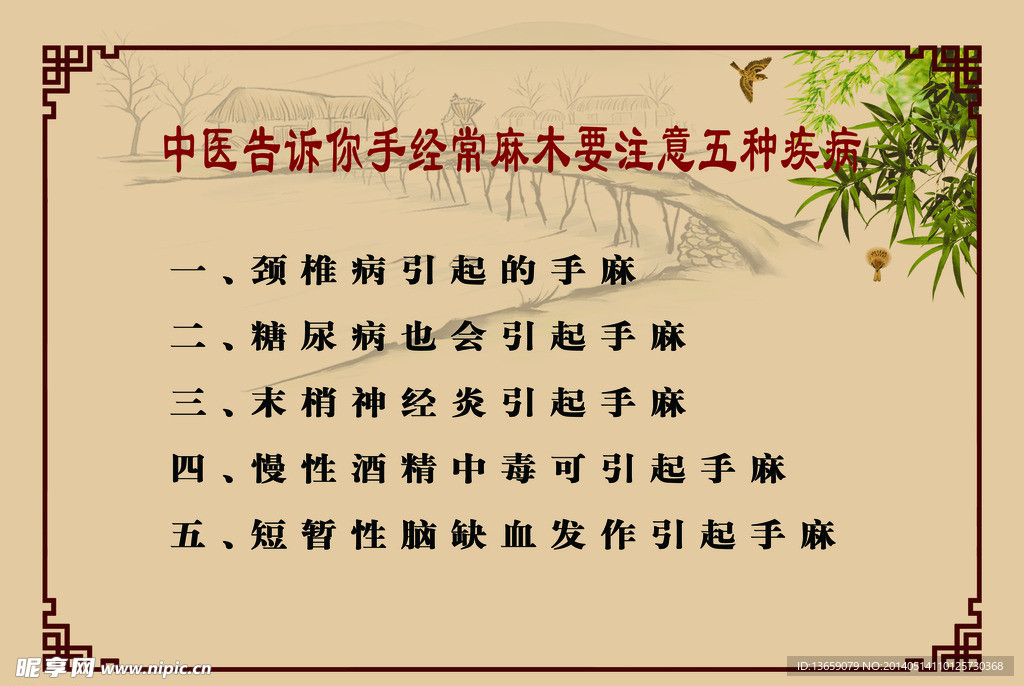 中医告诉你手经常麻木要注意五种疾病

一、颈椎病引起的手麻

二、糖尿病也会引起手麻

三、末梢神经炎引起手麻

四、慢性酒精中毒可引起手麻

五、短暂性脑缺血发作引起手麻

昵享网 www.nipic.cn

ID:13659079 NO:20140514110125730368